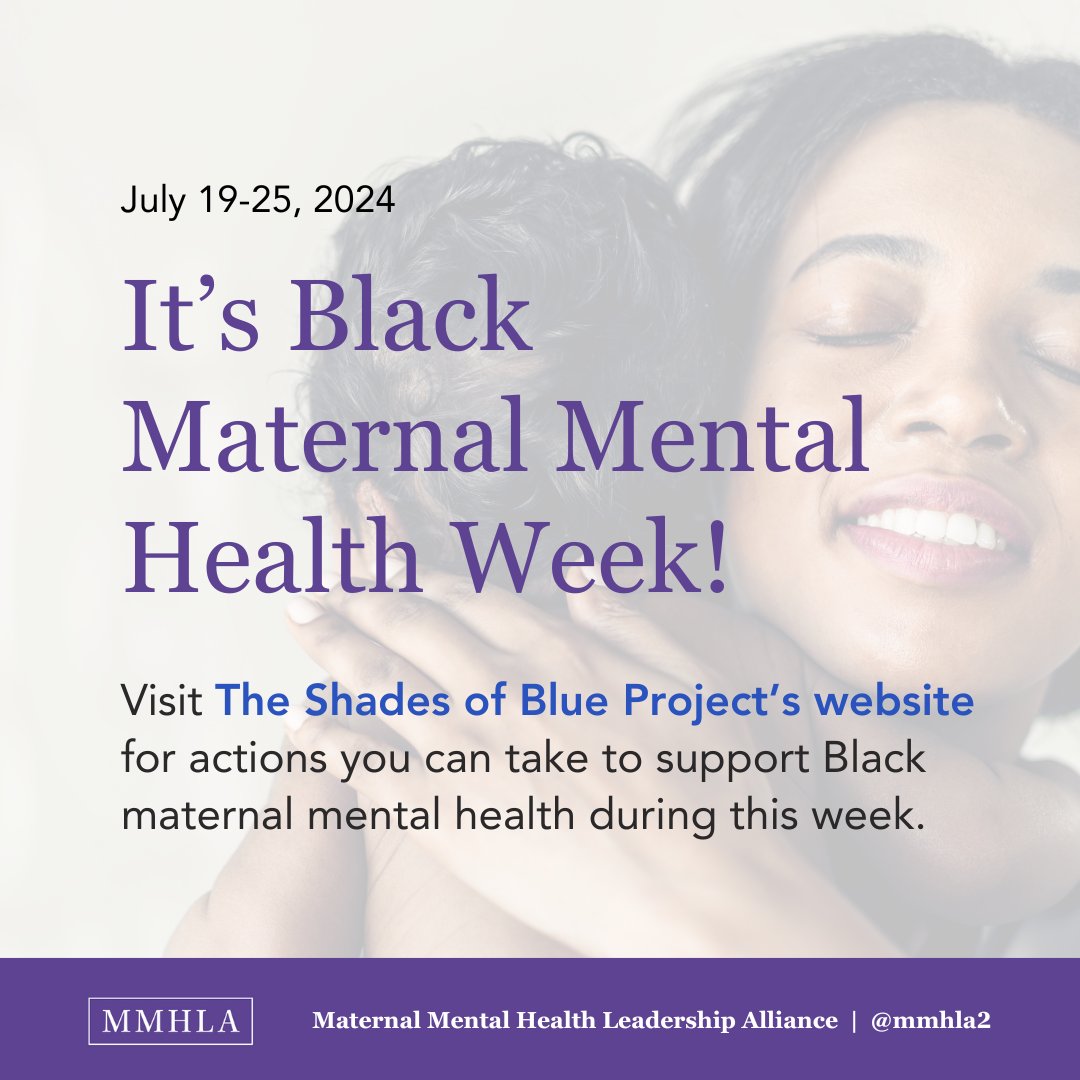 July 19-25, 2024

It’s Black Maternal Mental Health Week!

Visit The Shades of Blue Project’s website for actions you can take to support Black maternal mental health during this week.

MMHLA

Maternal Mental Health Leadership Alliance | @mmhla2